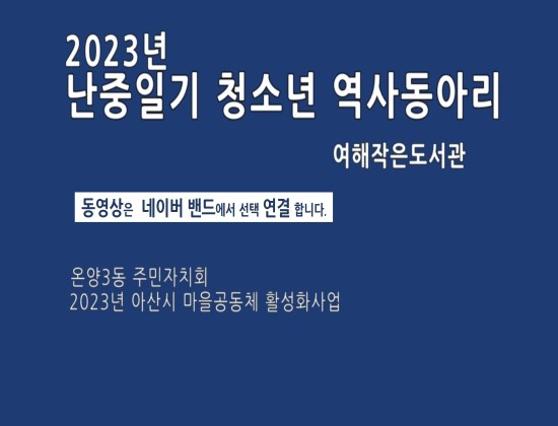 2023년
난중일기 청소년 역사동아리

여해작은도서관

동영상은 네이버 밴드에서 선택 연결 합니다.

온양3동 주민자치회
2023년 아산시 마을공동체 활성화사업